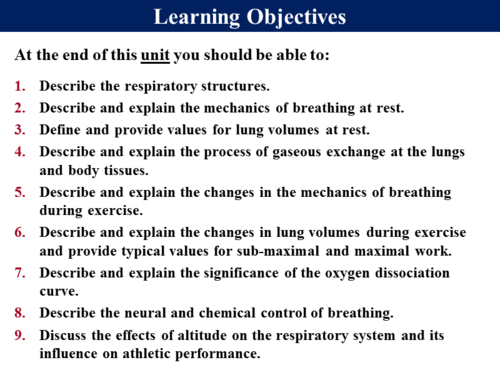 Learning Objectives

At the end of this unit you should be able to:

1. Describe the respiratory structures.
2. Describe and explain the mechanics of breathing at rest.
3. Define and provide values for lung volumes at rest.
4. Describe and explain the process of gaseous exchange at the lungs and body tissues.
5. Describe and explain the changes in the mechanics of breathing during exercise.
6. Describe and explain the changes in lung volumes during exercise and provide typical values for sub-maximal and maximal work.
7. Describe and explain the significance of the oxygen dissociation curve.
8. Describe the neural and chemical control of breathing.
9. Discuss the effects of altitude on the respiratory system and its influence on athletic performance.